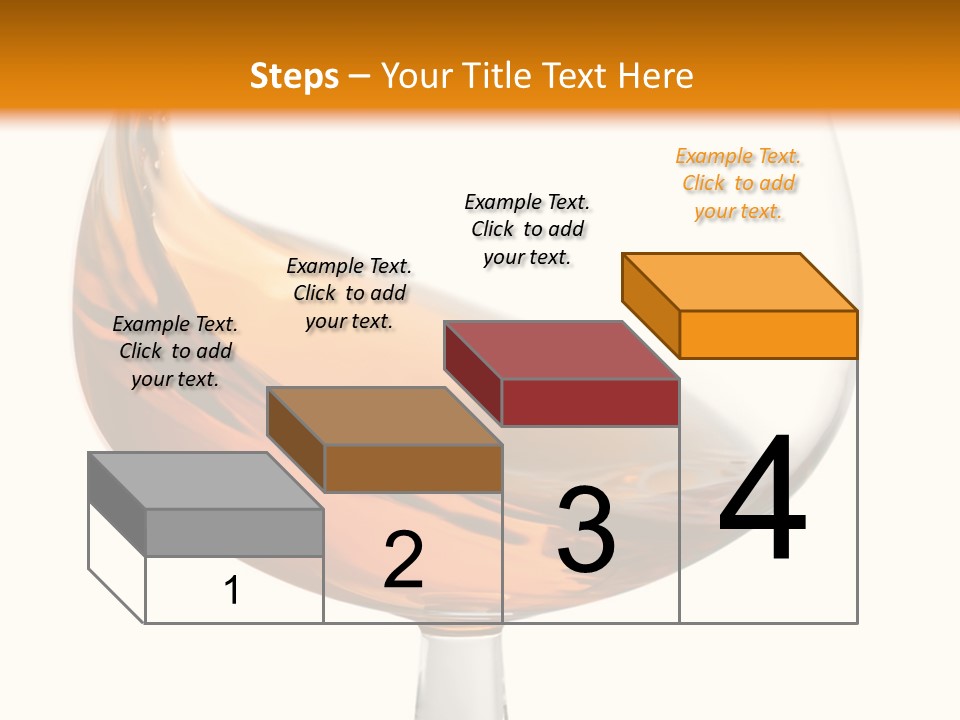 Steps – Your Title Text Here

Example Text. Click to add your text.

Example Text. Click to add your text.

Example Text. Click to add your text.

Example Text. Click to add your text.

1

2

3

4